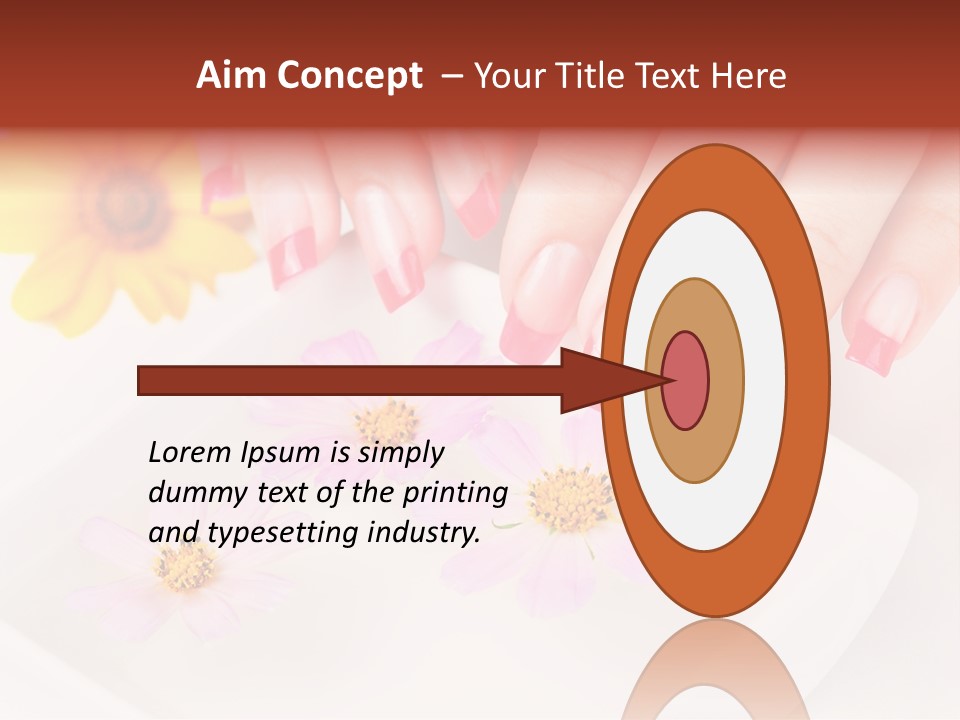 Aim Concept – Your Title Text Here

Lorem Ipsum is simply dummy text of the printing and typesetting industry.